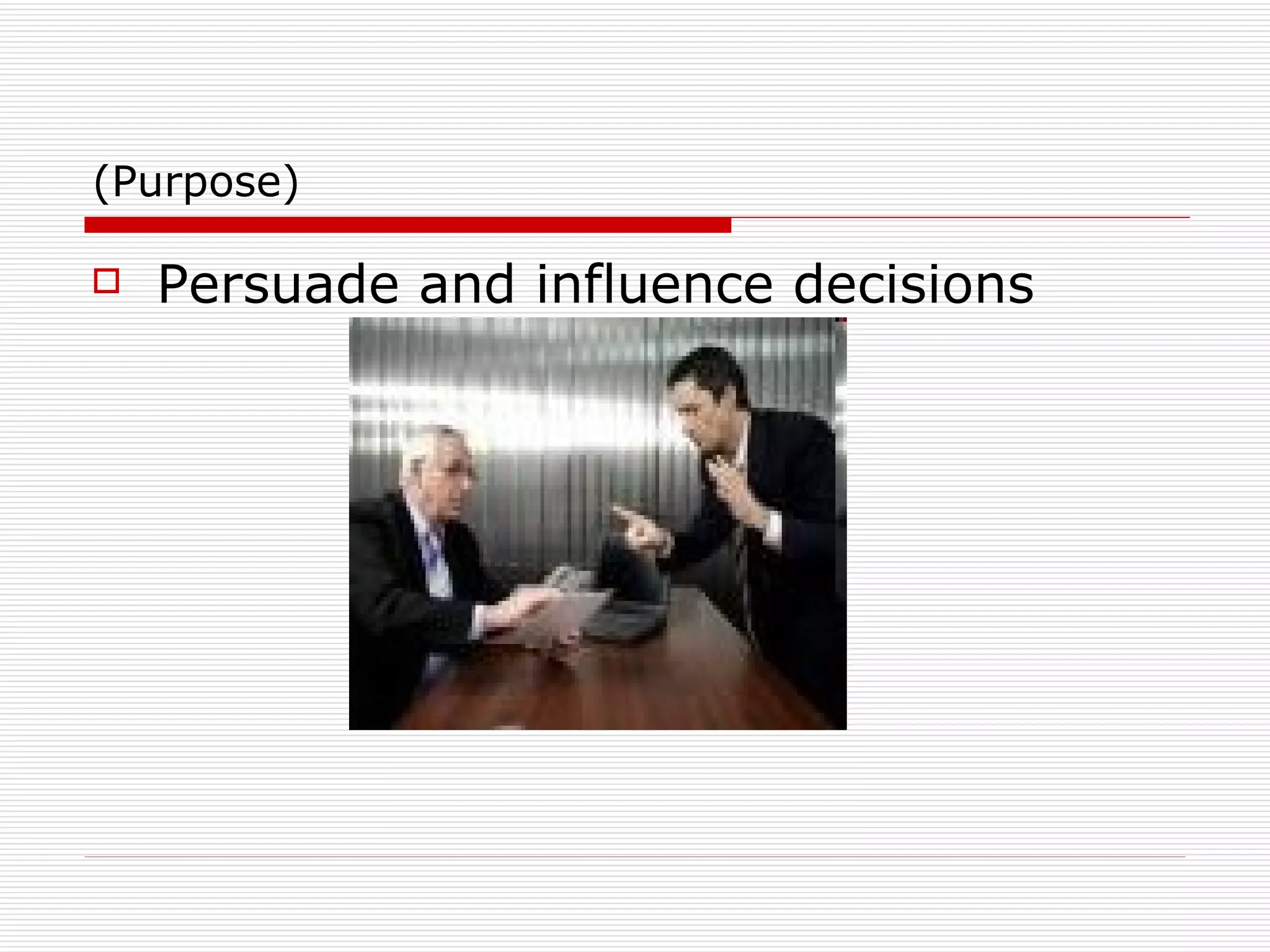 (Purpose)

Persuade and influence decisions